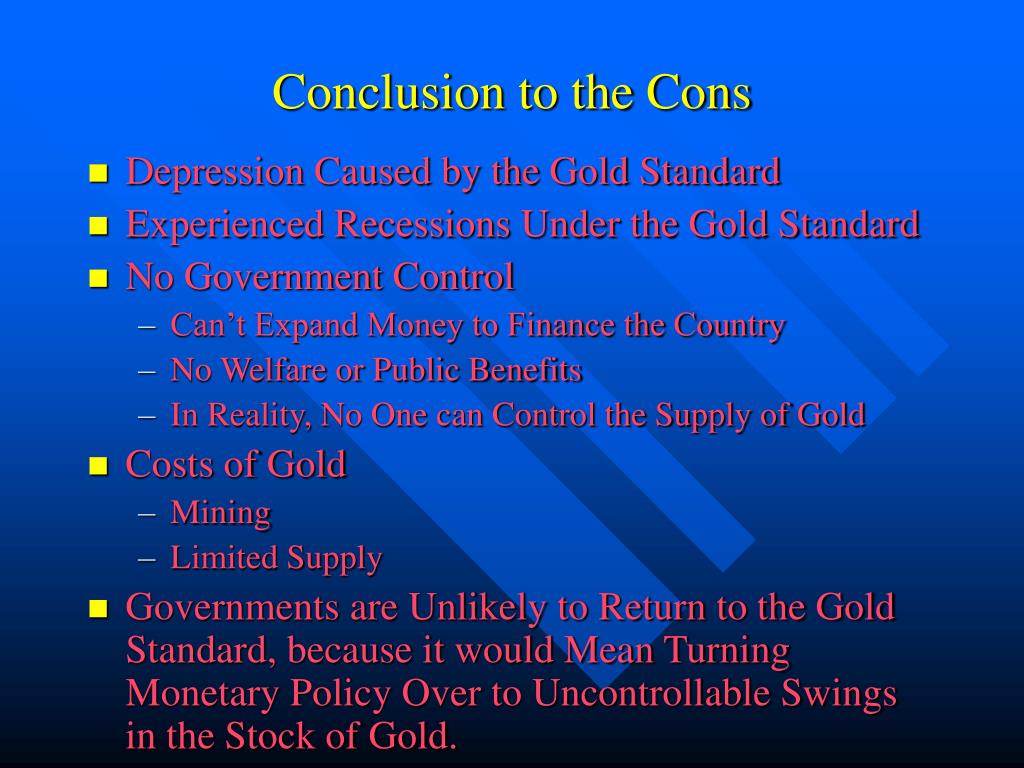 Conclusion to the Cons

- Depression Caused by the Gold Standard
- Experienced Recessions Under the Gold Standard
- No Government Control
  – Can’t Expand Money to Finance the Country
  – No Welfare or Public Benefits
  – In Reality, No One can Control the Supply of Gold
- Costs of Gold
  – Mining
  – Limited Supply
- Governments are Unlikely to Return to the Gold Standard, because it would Mean Turning Monetary Policy Over to Uncontrollable Swings in the Stock of Gold.